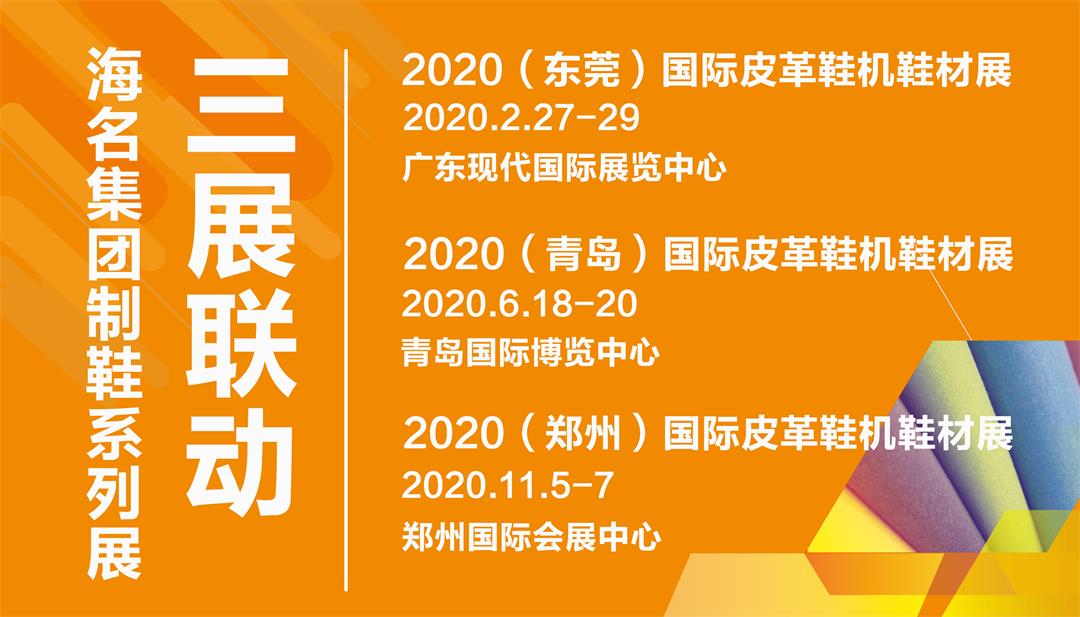 海名集团制鞋系列展

三展联动

2020（东莞）国际皮革鞋机鞋材展
2020.2.27-29
广东现代国际展览中心

2020（青岛）国际皮革鞋机鞋材展
2020.6.18-20
青岛国际博览中心

2020（郑州）国际皮革鞋机鞋材展
2020.11.5-7
郑州国际会展中心